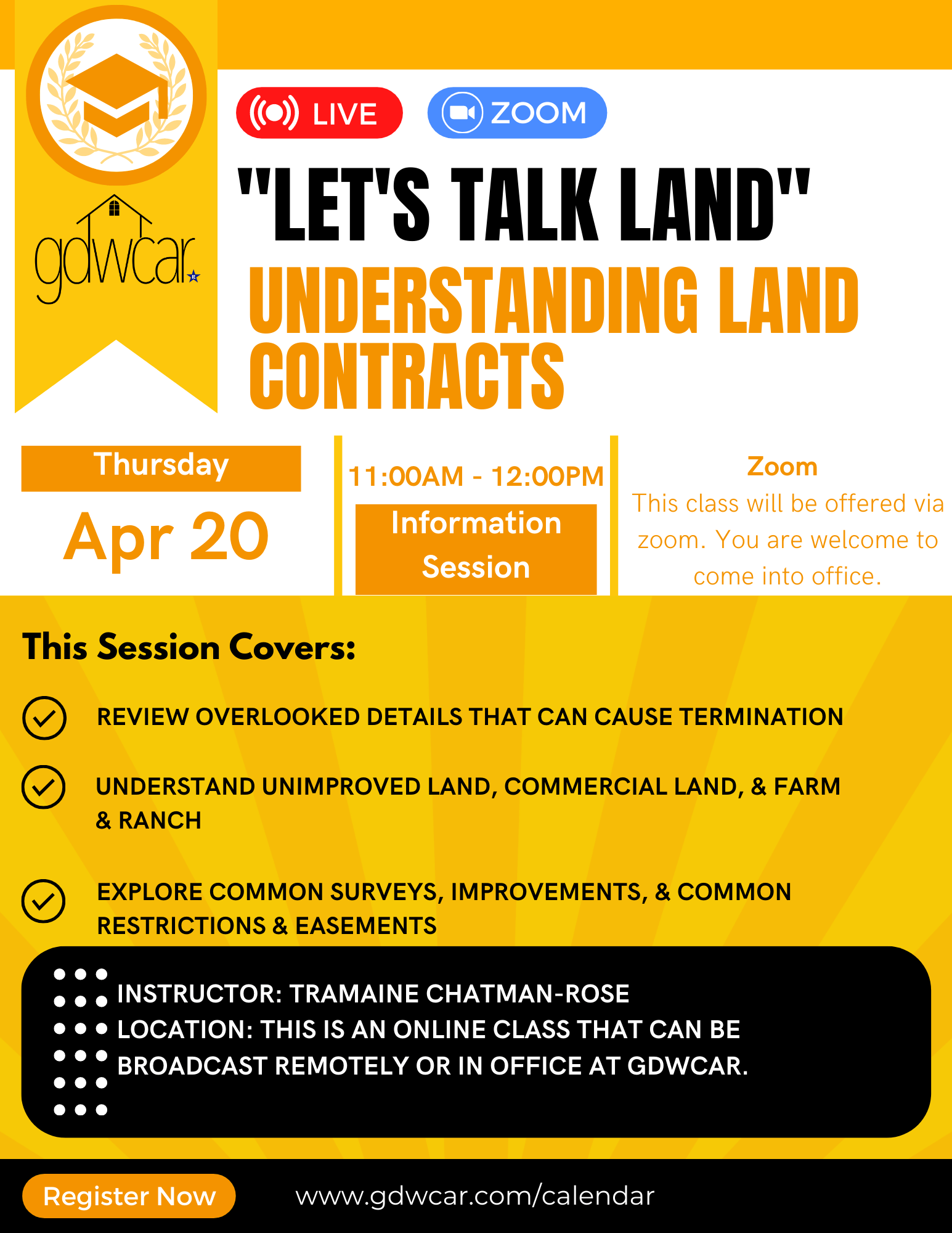 gdwcar

LIVE

ZOOM

"LET'S TALK LAND"

UNDERSTANDING LAND CONTRACTS

Thursday

Apr 20

11:00AM - 12:00PM

Information Session

Zoom

This class will be offered via zoom. You are welcome to come into office.

This Session Covers:

REVIEW OVERLOOKED DETAILS THAT CAN CAUSE TERMINATION

UNDERSTAND UNIMPROVED LAND, COMMERCIAL LAND, & FARM & RANCH

EXPLORE COMMON SURVEYS, IMPROVEMENTS, & COMMON RESTRICTIONS & EASEMENTS

INSTRUCTOR: TRAMAINE CHATMAN-ROSE
LOCATION: THIS IS AN ONLINE CLASS THAT CAN BE BROADCAST REMOTELY OR IN OFFICE AT GDWCAR.

Register Now

www.gdwcar.com/calendar